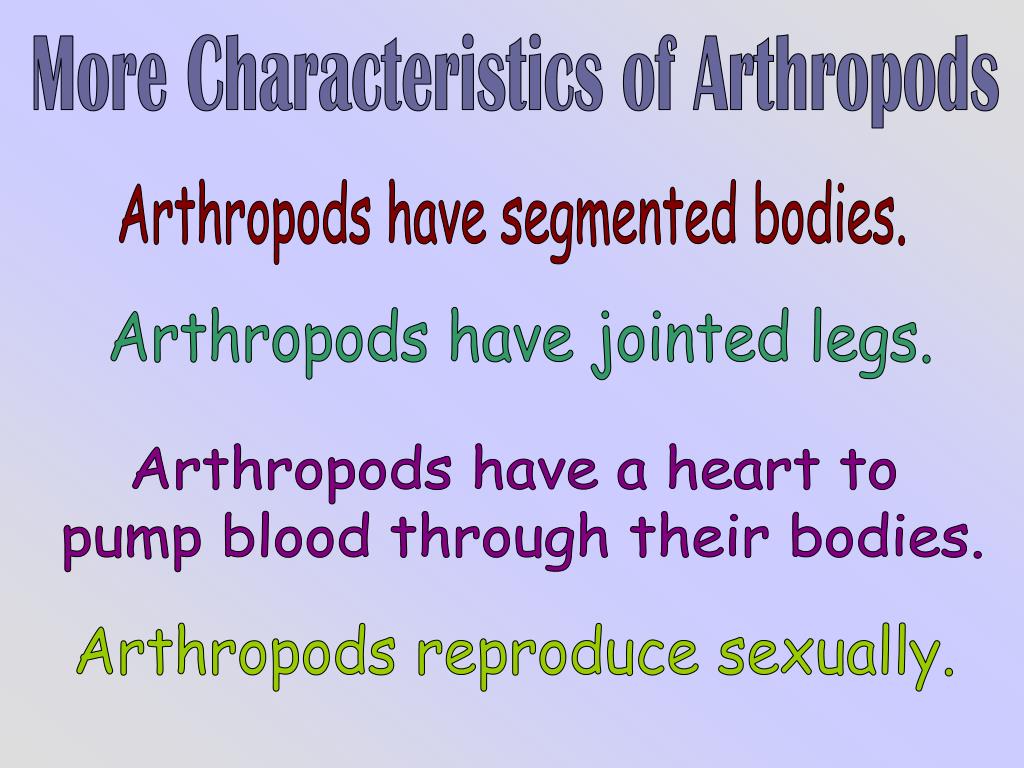 More Characteristics of Arthropods

Arthropods have segmented bodies.

Arthropods have jointed legs.

Arthropods have a heart to pump blood through their bodies.

Arthropods reproduce sexually.